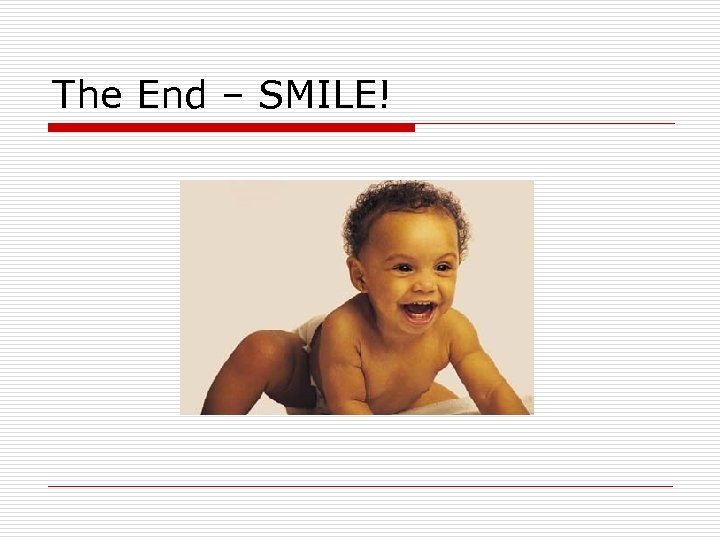 The End – SMILE!